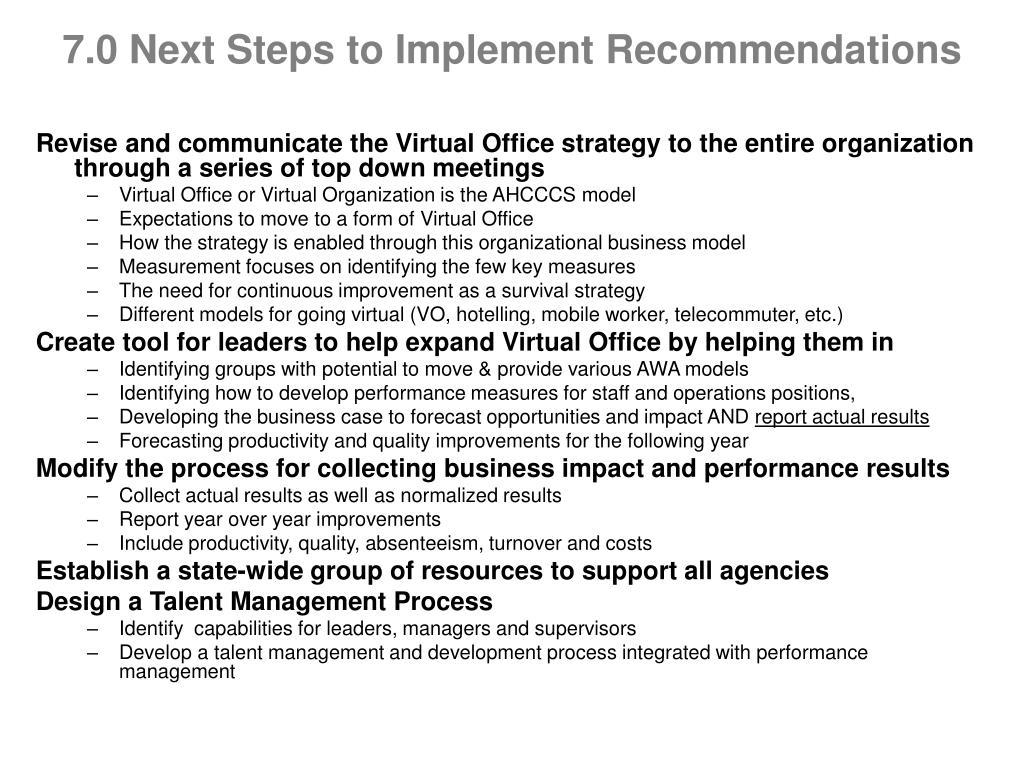 7.0 Next Steps to Implement Recommendations

Revise and communicate the Virtual Office strategy to the entire organization through a series of top down meetings
– Virtual Office or Virtual Organization is the AHCCCS model
– Expectations to move to a form of Virtual Office
– How the strategy is enabled through this organizational business model
– Measurement focuses on identifying the few key measures
– The need for continuous improvement as a survival strategy
– Different models for going virtual (VO, hotelling, mobile worker, telecommuter, etc.)

Create tool for leaders to help expand Virtual Office by helping them in
– Identifying groups with potential to move & provide various AWA models
– Identifying how to develop performance measures for staff and operations positions,
– Developing the business case to forecast opportunities and impact AND report actual results
– Forecasting productivity and quality improvements for the following year

Modify the process for collecting business impact and performance results
– Collect actual results as well as normalized results
– Report year over year improvements
– Include productivity, quality, absenteeism, turnover and costs

Establish a state-wide group of resources to support all agencies

Design a Talent Management Process
– Identify capabilities for leaders, managers and supervisors
– Develop a talent management and development process integrated with performance management